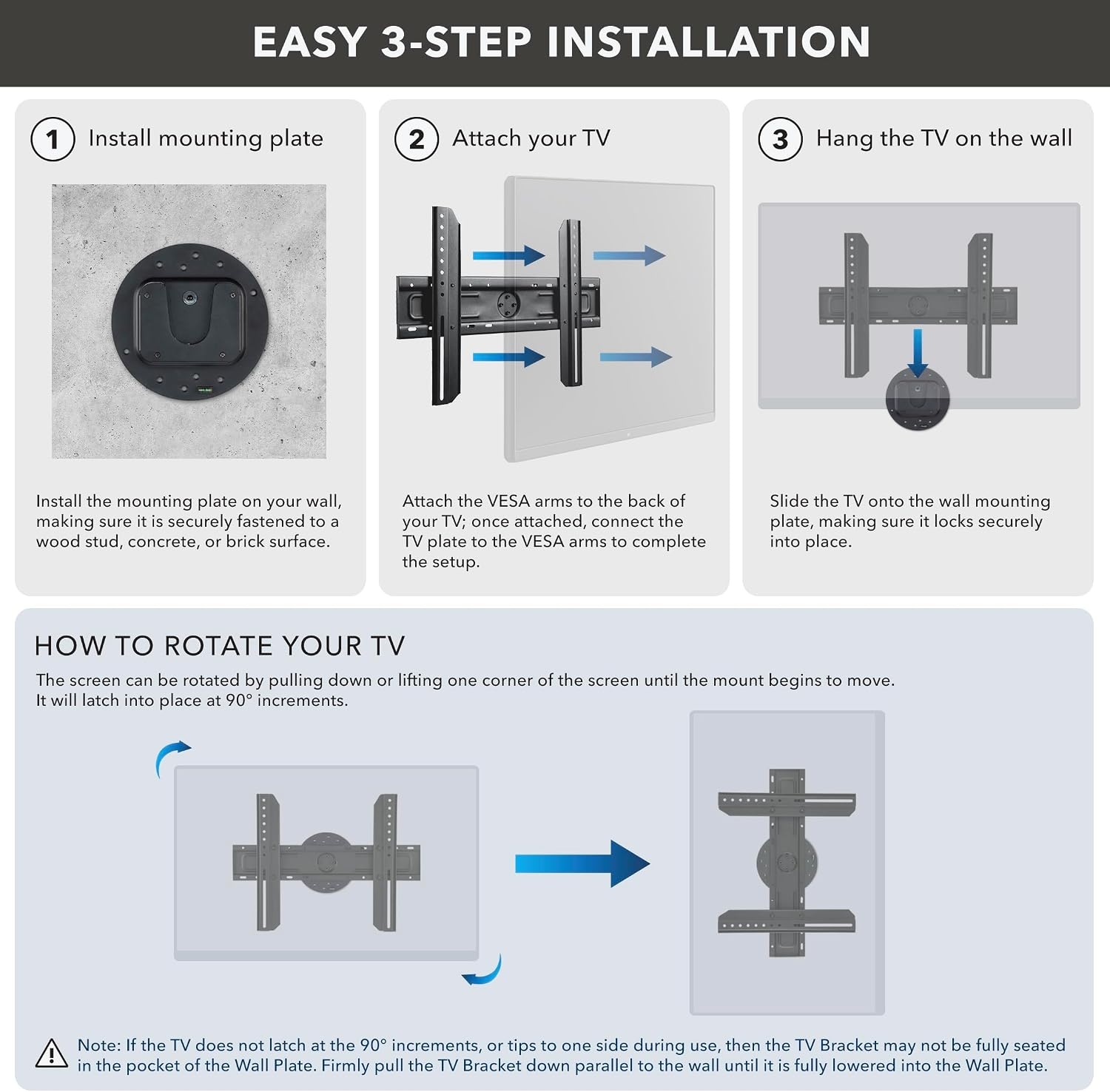 EASY 3-STEP INSTALLATION

1 Install mounting plate

Install the mounting plate on your wall, making sure it is securely fastened to a wood stud, concrete, or brick surface.

2 Attach your TV

Attach the VESA arms to the back of your TV; once attached, connect the TV plate to the VESA arms to complete the setup.

3 Hang the TV on the wall

Slide the TV onto the wall mounting plate, making sure it locks securely into place.

HOW TO ROTATE YOUR TV

The screen can be rotated by pulling down or lifting one corner of the screen until the mount begins to move. It will latch into place at 90° increments.

Note: If the TV does not latch at the 90° increments, or tips to one side during use, then the TV Bracket may not be fully seated in the pocket of the Wall Plate. Firmly pull the TV Bracket down parallel to the wall until it is fully lowered into the Wall Plate.